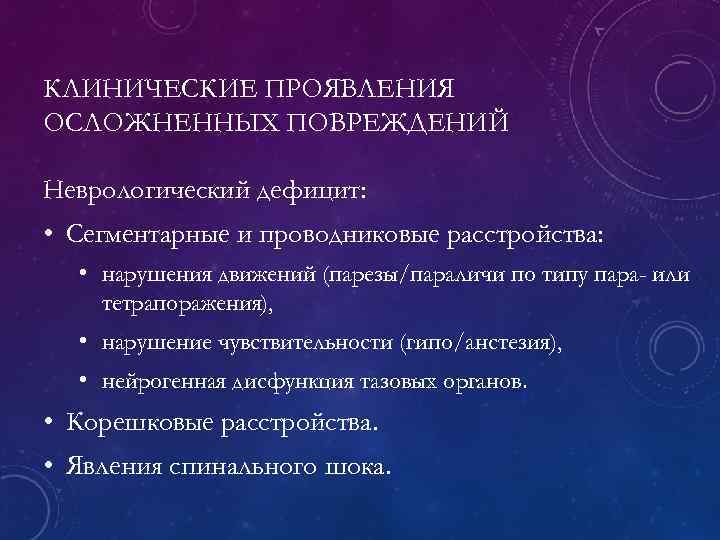 КЛИНИЧЕСКИЕ ПРОЯВЛЕНИЯ ОСЛОЖНЕННЫХ ПОВРЕЖДЕНИЙ

Неврологический дефицит:

• Сегментарные и проводниковые расстройства:

• нарушения движений (парезы/параличи по типу пара- или тетрапоражения),

• нарушение чувствительности (гипо/анстезия),

• нейрогенная дисфункция тазовых органов.

• Корешковые расстройства.

• Явления спинального шока.